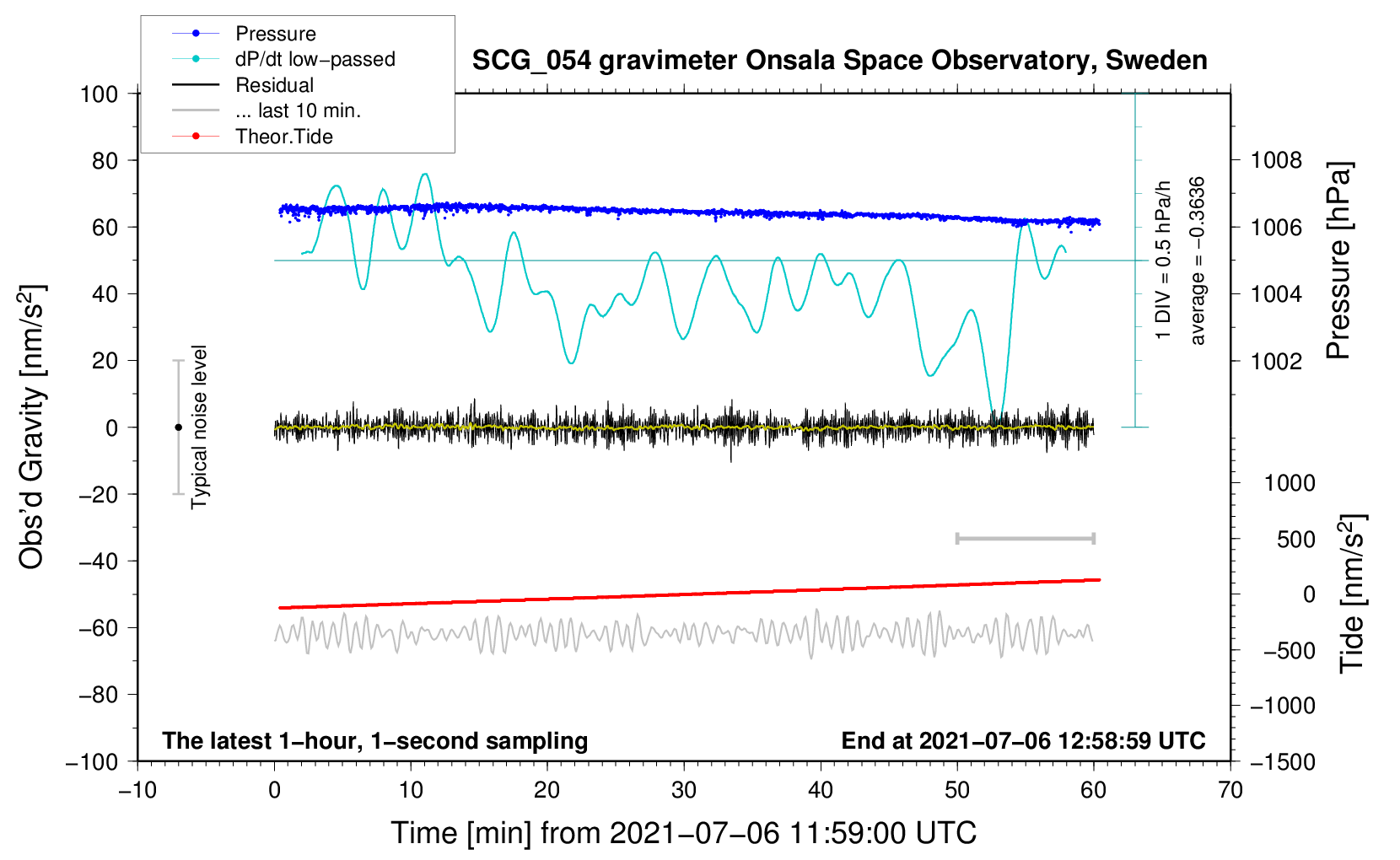 Pressure
dP/dt low−passed
Residual
... last 10 min.
Theor.Tide

SCG_054 gravimeter Onsala Space Observatory, Sweden

100
80
60
40
20
0
−20
−40
−60
−80
−100

Obs'd Gravity [nm/s$^2$]

Typical noise level

1 DIV = 0.5 hPa/h
average = −0.3636

1008
1006
1004
1002

Pressure [hPa]

1000
500
0
−500
−1000
−1500

Tide [nm/s$^2$]

The latest 1−hour, 1−second sampling
End at 2021−07−06 12:58:59 UTC

−10
0
10
20
30
40
50
60
70

Time [min] from 2021−07−06 11:59:00 UTC